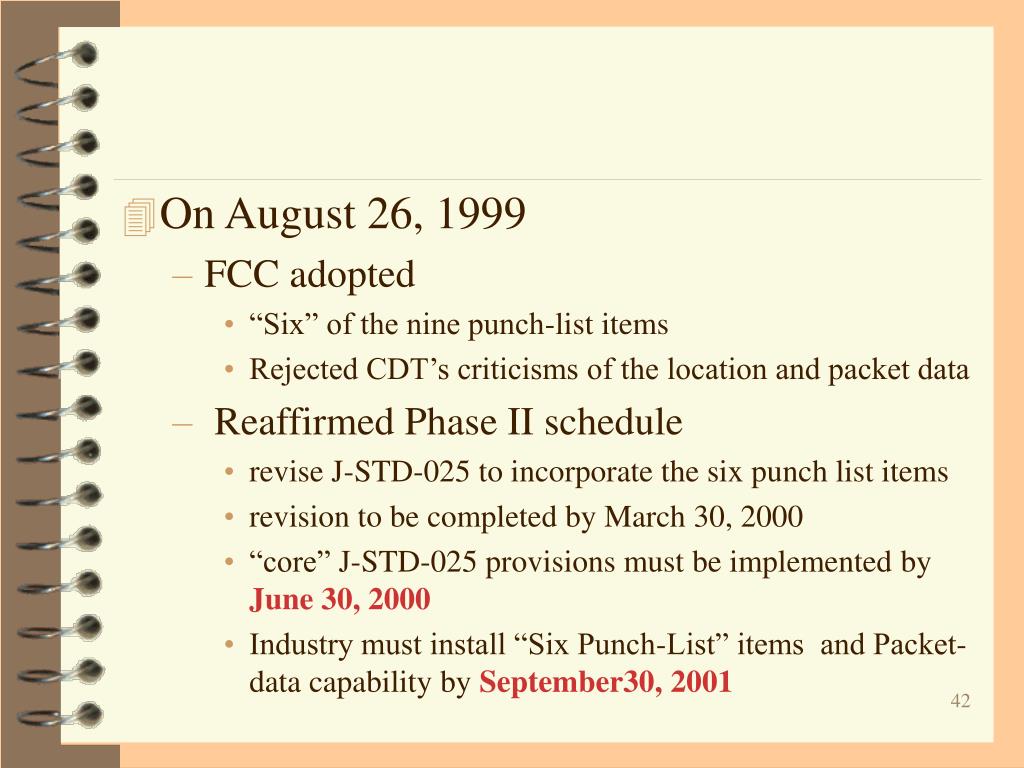 On August 26, 1999

– FCC adopted

• “Six” of the nine punch-list items

• Rejected CDT’s criticisms of the location and packet data

– Reaffirmed Phase II schedule

• revise J-STD-025 to incorporate the six punch list items

• revision to be completed by March 30, 2000

• “core” J-STD-025 provisions must be implemented by June 30, 2000

• Industry must install “Six Punch-List” items and Packet-data capability by September30, 2001

42